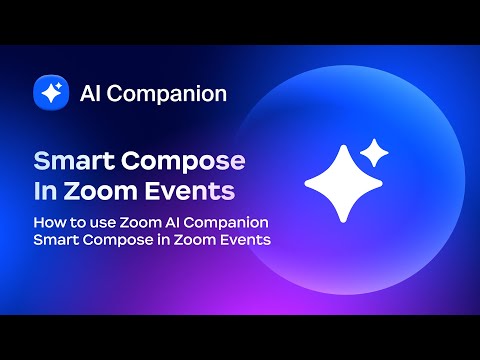 AI Companion

Smart Compose In Zoom Events

How to use Zoom AI Companion Smart Compose in Zoom Events